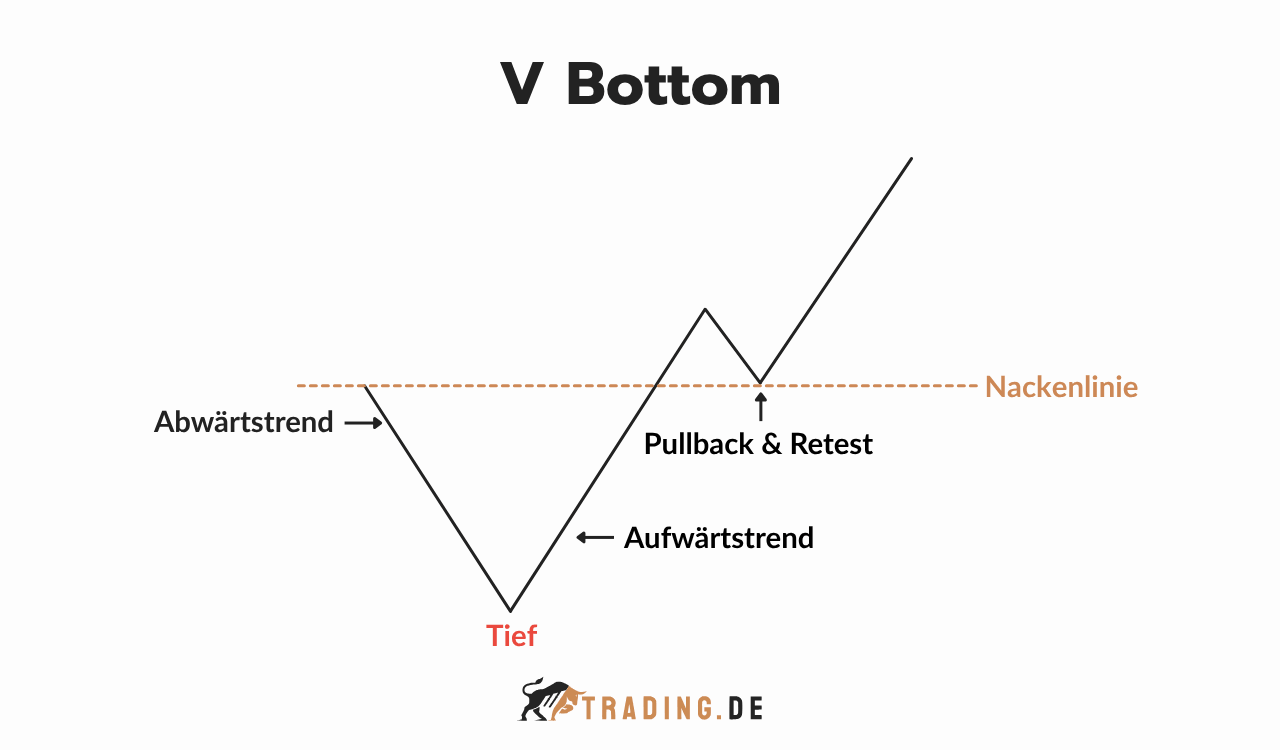 V Bottom

Nackenlinie

Abwärtstrend

Pullback & Retest

Aufwärtstrend

Tief

TRADING.DE